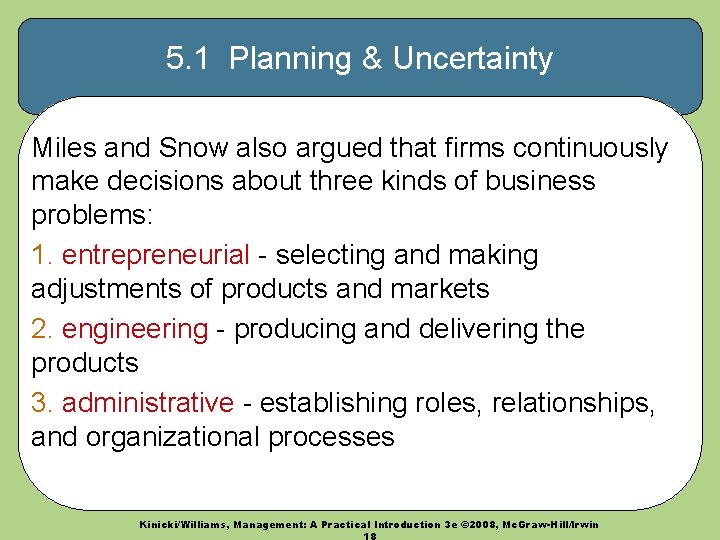 5.1 Planning & Uncertainty

Miles and Snow also argued that firms continuously make decisions about three kinds of business problems:

1. entrepreneurial - selecting and making adjustments of products and markets

2. engineering - producing and delivering the products

3. administrative - establishing roles, relationships, and organizational processes

Kinicki/Williams, Management: A Practical Introduction 3e ©2008, McGraw-Hill/Irwin
18